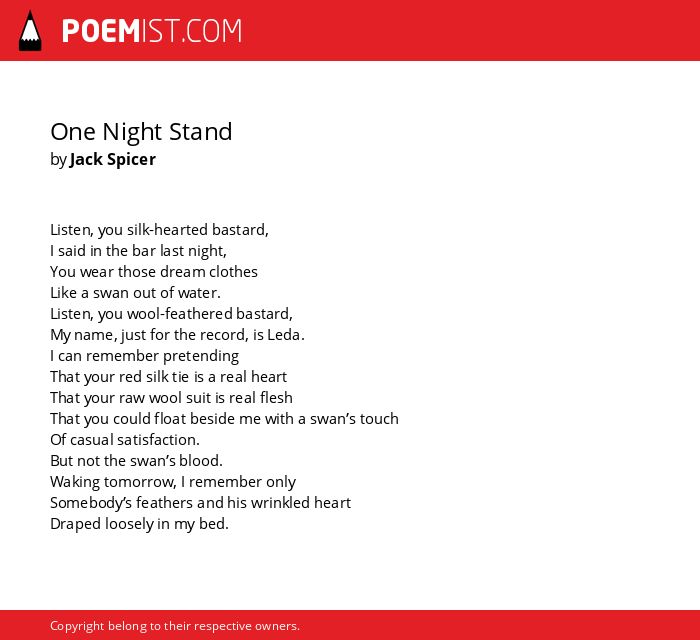 POEMIST.COM

One Night Stand
by Jack Spicer

Listen, you silk-hearted bastard,
I said in the bar last night,
You wear those dream clothes
Like a swan out of water.
Listen, you wool-feathered bastard,
My name, just for the record, is Leda.
I can remember pretending
That your red silk tie is a real heart
That your raw wool suit is real flesh
That you could float beside me with a swan's touch
Of casual satisfaction.
But not the swan's blood.
Waking tomorrow, I remember only
Somebody's feathers and his wrinkled heart
Draped loosely in my bed.

Copyright belong to their respective owners.